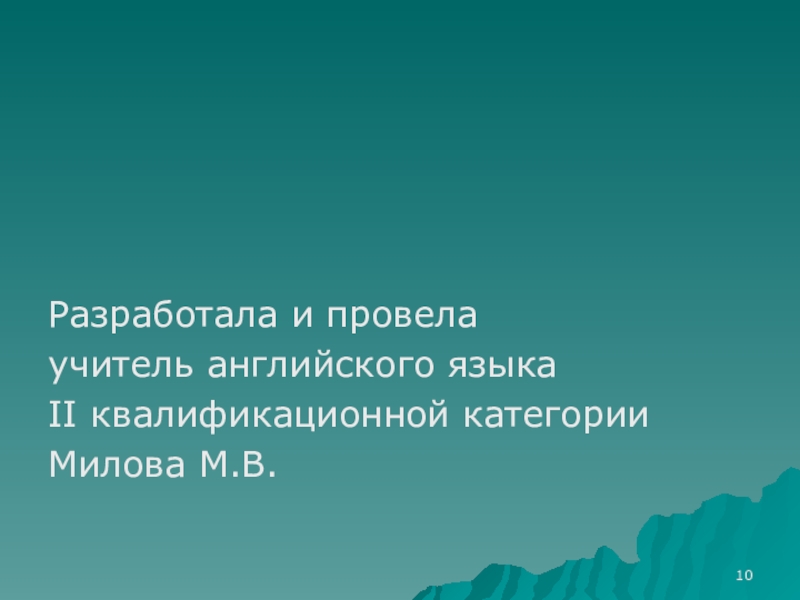 Разработала и провела
учитель английского языка
II квалификационной категории
Милова М.В.

10